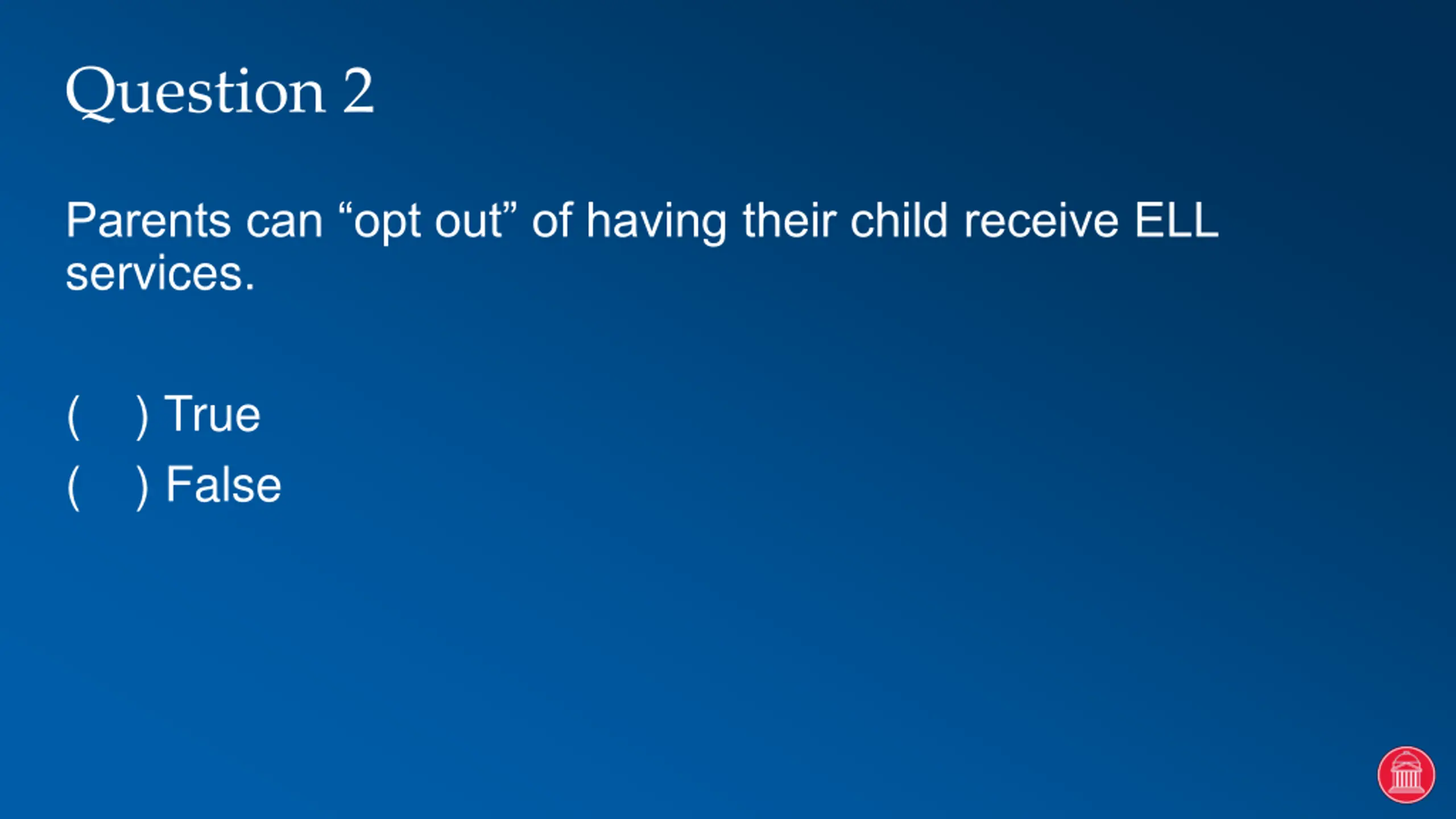 Question 2

Parents can “opt out” of having their child receive ELL services.

(    ) True
(    ) False